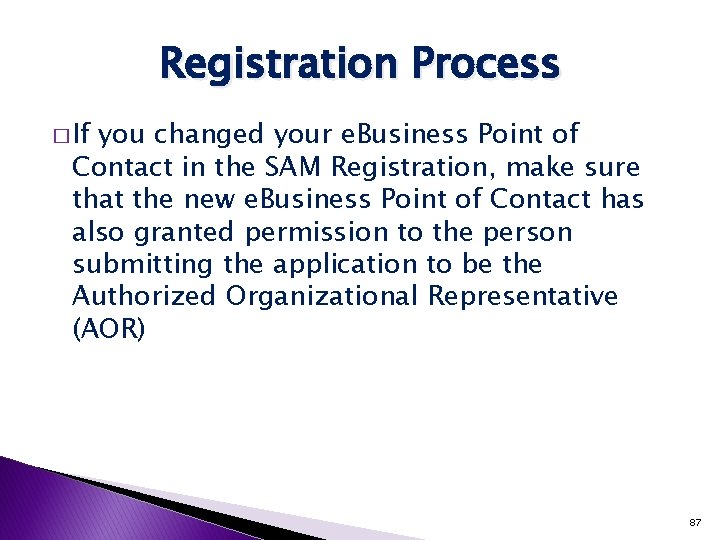 Registration Process

□ If you changed your eBusiness Point of Contact in the SAM Registration, make sure that the new eBusiness Point of Contact has also granted permission to the person submitting the application to be the Authorized Organizational Representative (AOR)

87